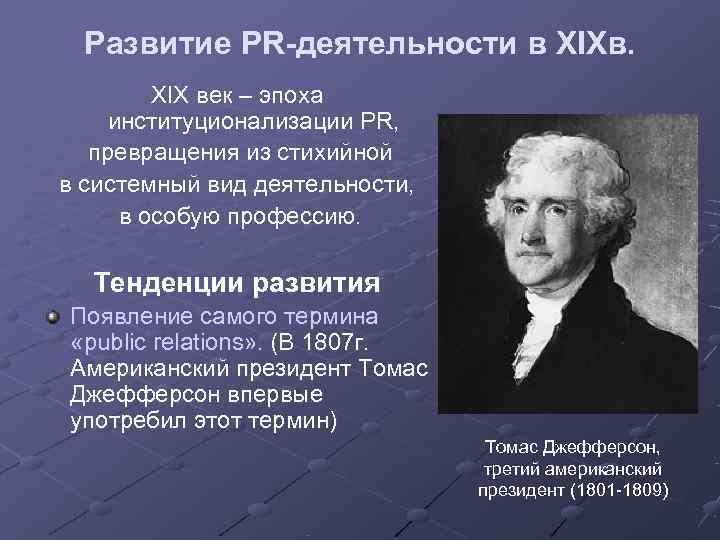 Развитие PR-деятельности в XIXв.

XIX век – эпоха институционализации PR, превращения из стихийной в системный вид деятельности, в особую профессию.

Тенденции развития

Появление самого термина «public relations». (В 1807г. Американский президент Томас Джефферсон впервые употребил этот термин)

Томас Джефферсон, третий американский президент (1801-1809)